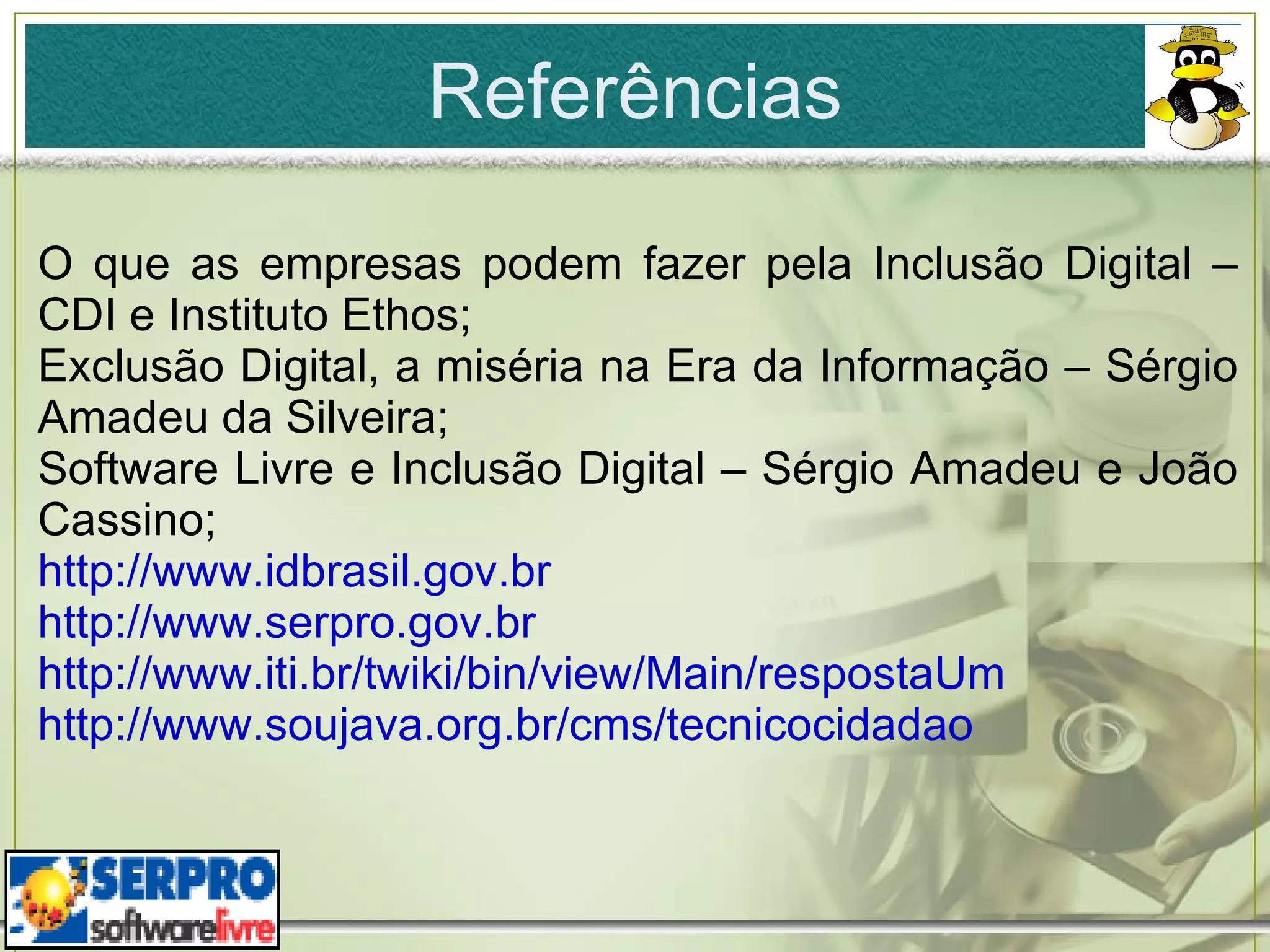 Referências

O que as empresas podem fazer pela Inclusão Digital – CDI e Instituto Ethos;
Exclusão Digital, a miséria na Era da Informação – Sérgio Amadeu da Silveira;
Software Livre e Inclusão Digital – Sérgio Amadeu e João Cassino;
http://www.idbrasil.gov.br
http://www.serpro.gov.br
http://www.iti.br/twiki/bin/view/Main/respostaUm
http://www.soujava.org.br/cms/tecnicocidadao

SERPRO
softwarelivre